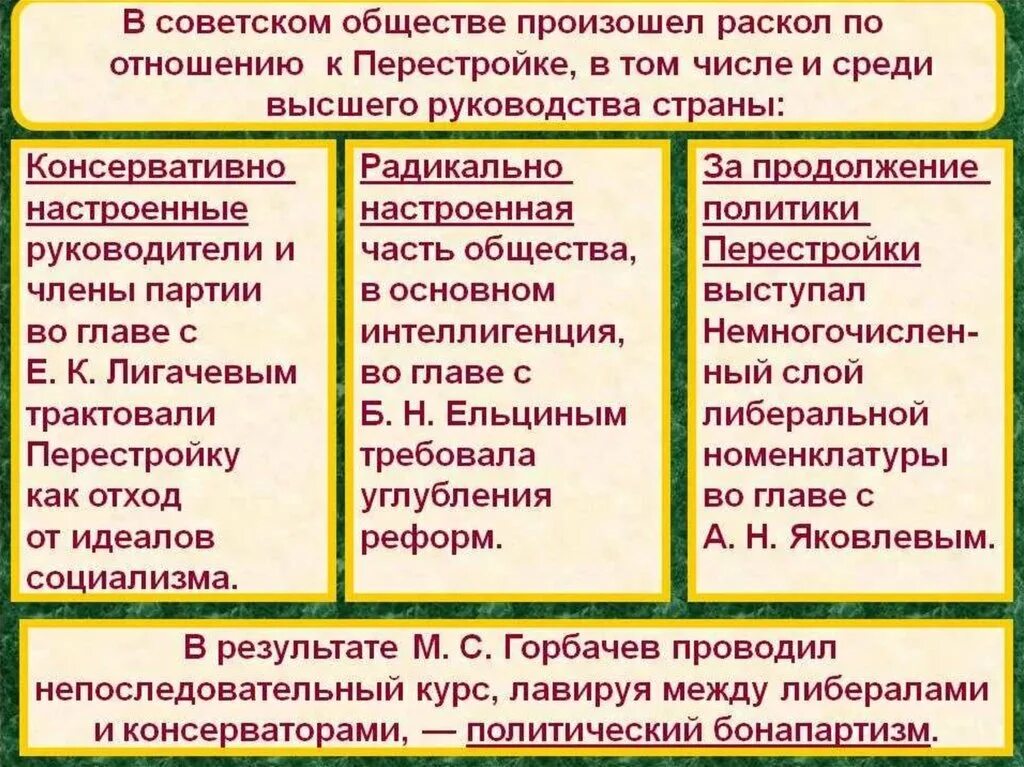 В советском обществе произошел раскол по отношению к Перестройке, в том числе и среди высшего руководства страны:

Консервативно настроенные руководители и члены партии во главе с Е. К. Лигачевым трактовали Перестройку как отход от идеалов социализма.

Радикально настроенная часть общества, в основном интеллигенция, во главе с Б. Н. Ельциным требовала углубления реформ.

За продолжение политики Перестройки выступал Немногочисленный слой либеральной номенклатуры во главе с А. Н. Яковлевым.

В результате М. С. Горбачев проводил непоследовательный курс, лавируя между либералами и консерваторами, — политический бонапартизм.